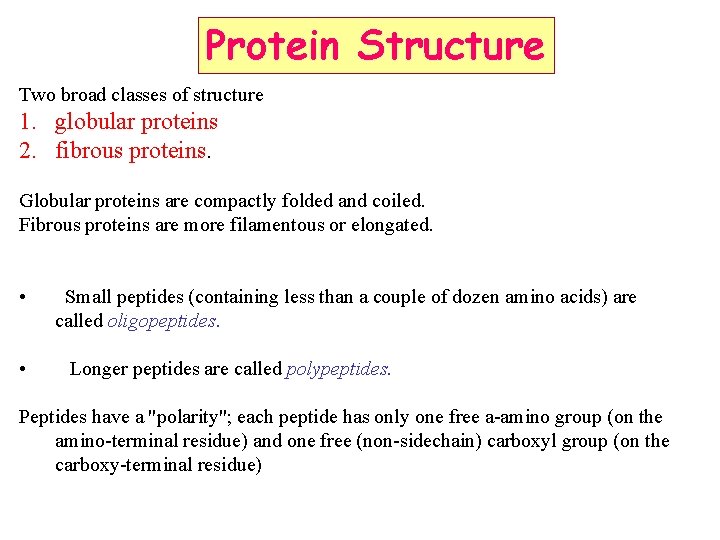 Protein Structure

Two broad classes of structure
1. globular proteins
2. fibrous proteins.

Globular proteins are compactly folded and coiled.
Fibrous proteins are more filamentous or elongated.

• Small peptides (containing less than a couple of dozen amino acids) are called oligopeptides.

• Longer peptides are called polypeptides.

Peptides have a "polarity"; each peptide has only one free a-amino group (on the amino-terminal residue) and one free (non-sidechain) carboxyl group (on the carboxy-terminal residue)